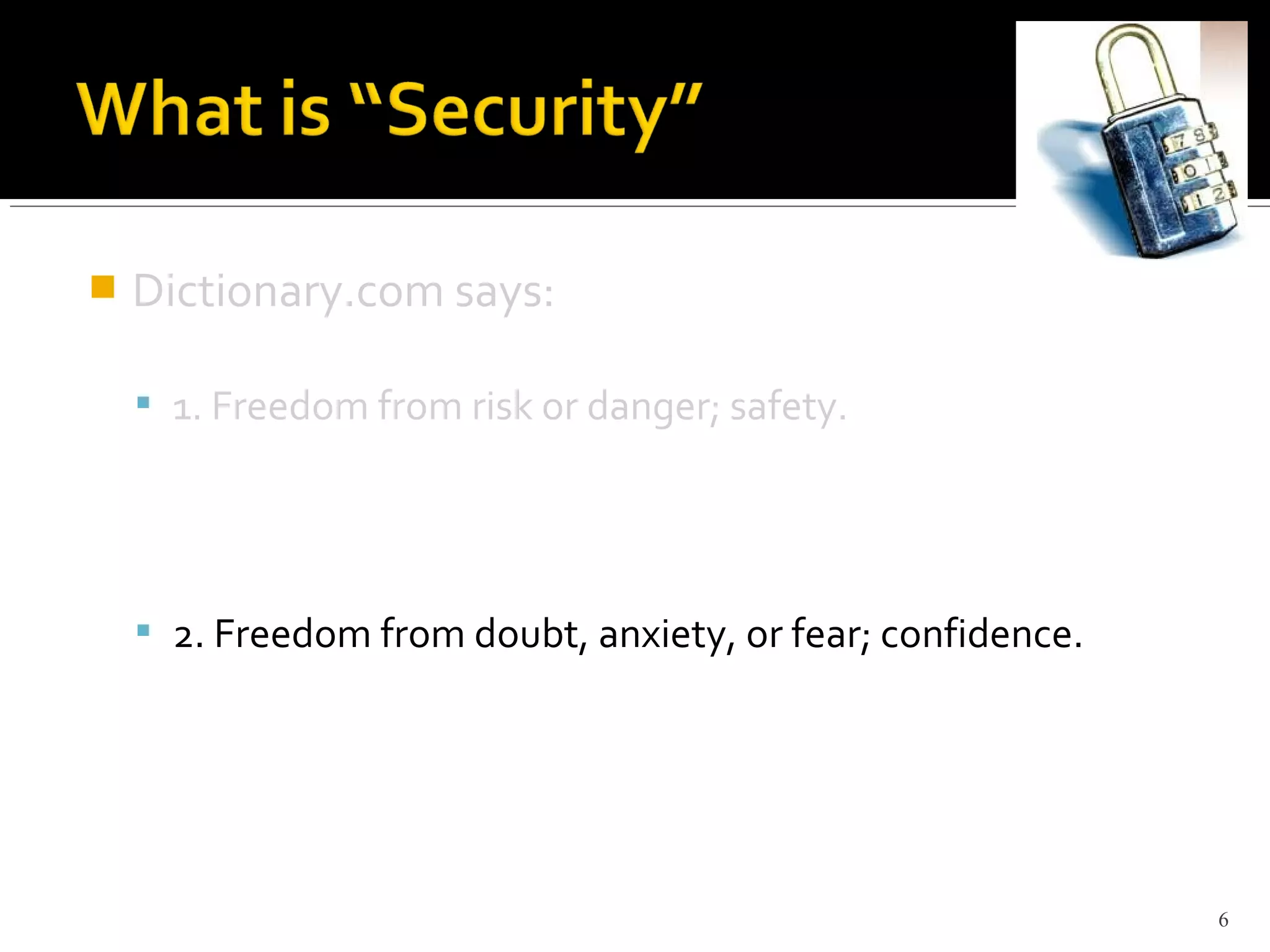 What is “Security”

Dictionary.com says:

1. Freedom from risk or danger; safety.

2. Freedom from doubt, anxiety, or fear; confidence.

6